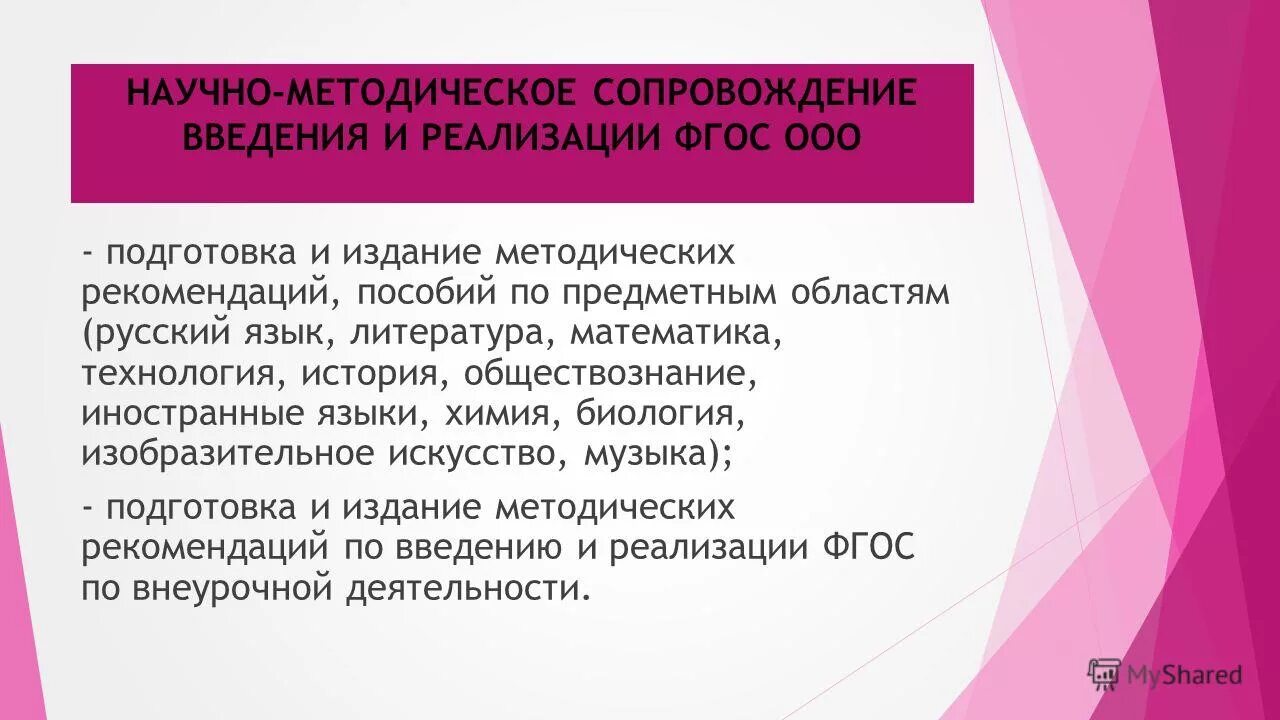 НАУЧНО-МЕТОДИЧЕСКОЕ СОПРОВОЖДЕНИЕ ВВЕДЕНИЯ И РЕАЛИЗАЦИИ ФГОС ООО

- подготовка и издание методических рекомендаций, пособий по предметным областям (русский язык, литература, математика, технология, история, обществознание, иностранные языки, химия, биология, изобразительное искусство, музыка);

- подготовка и издание методических рекомендаций по введению и реализации ФГОС по внеурочной деятельности.

MyShared